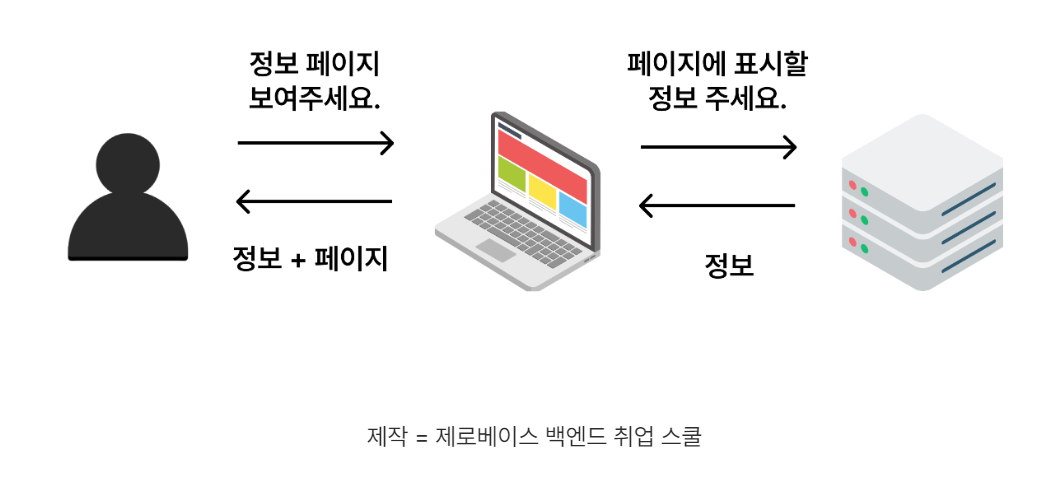 정보 페이지
보여주세요.

정보 + 페이지

페이지에 표시할
정보 주세요.

정보

제작 = 제로베이스 백엔드 취업 스쿨